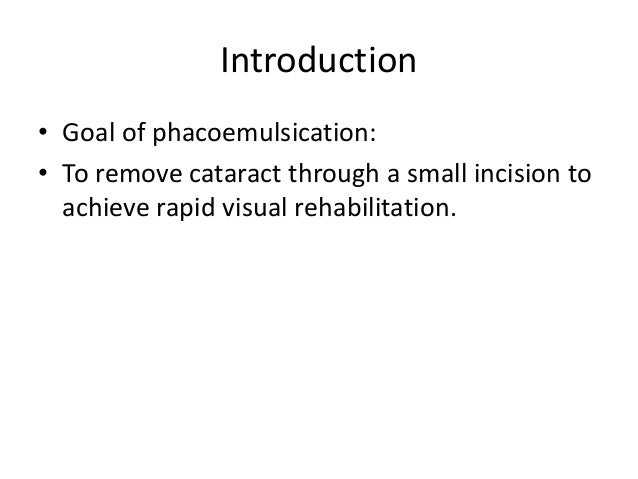 Introduction

• Goal of phacoemulsication:
• To remove cataract through a small incision to achieve rapid visual rehabilitation.